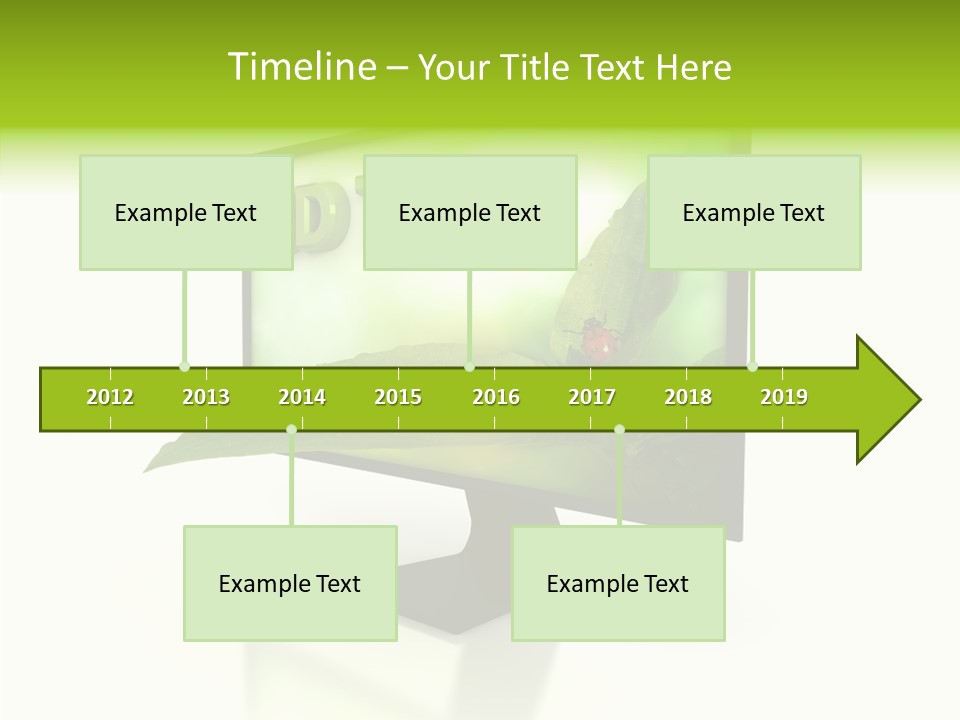 Timeline – Your Title Text Here

Example Text

Example Text

Example Text

2012 2013 2014 2015 2016 2017 2018 2019

Example Text

Example Text